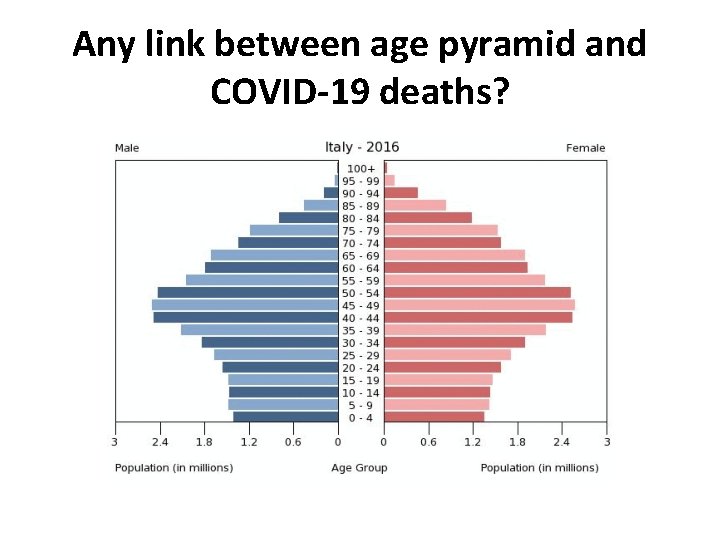 Any link between age pyramid and COVID-19 deaths?

Male

Italy - 2016

Female

100+
95 - 99
90 - 94
85 - 89
80 - 84
75 - 79
70 - 74
65 - 69
60 - 64
55 - 59
50 - 54
45 - 49
40 - 44
35 - 39
30 - 34
25 - 29
20 - 24
15 - 19
10 - 14
5 - 9
0 - 4

3 2.4 1.8 1.2 0.6 0

0 0.6 1.2 1.8 2.4 3

Population (in millions)

Age Group

Population (in millions)